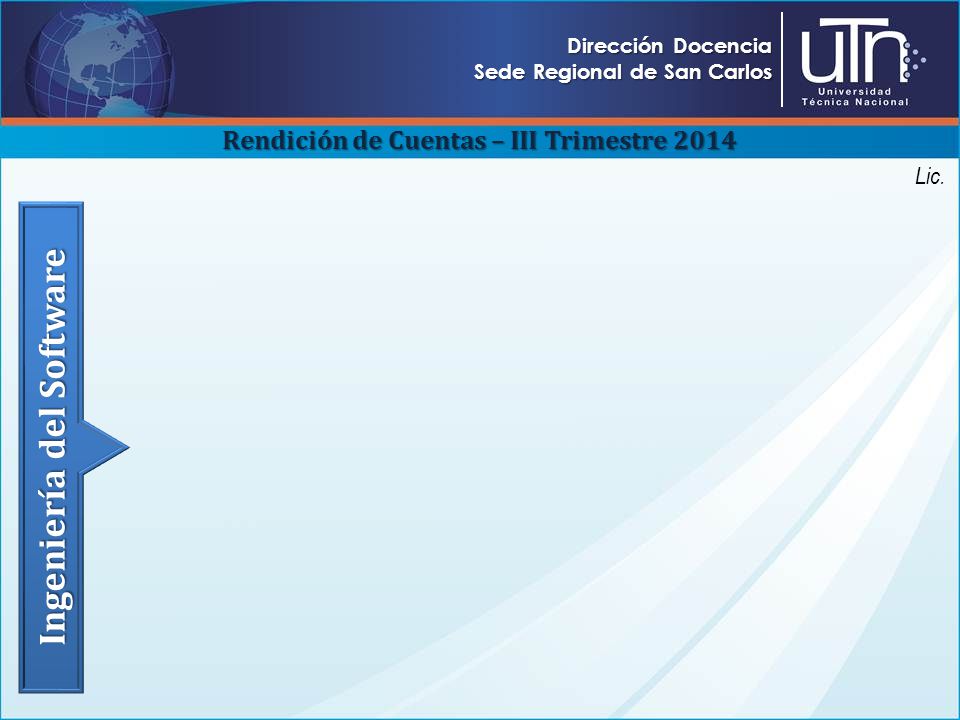 Dirección Docencia
Sede Regional de San Carlos

UTN
Universidad Técnica Nacional

Rendición de Cuentas – III Trimestre 2014

Lic.

Ingeniería del Software